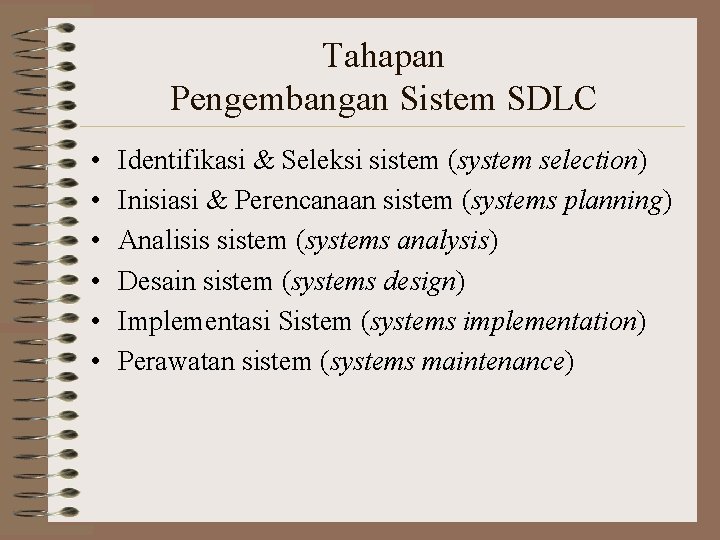 Tahapan
Pengembangan Sistem SDLC

• Identifikasi & Seleksi sistem (system selection)
• Inisiasi & Perencanaan sistem (systems planning)
• Analisis sistem (systems analysis)
• Desain sistem (systems design)
• Implementasi Sistem (systems implementation)
• Perawatan sistem (systems maintenance)